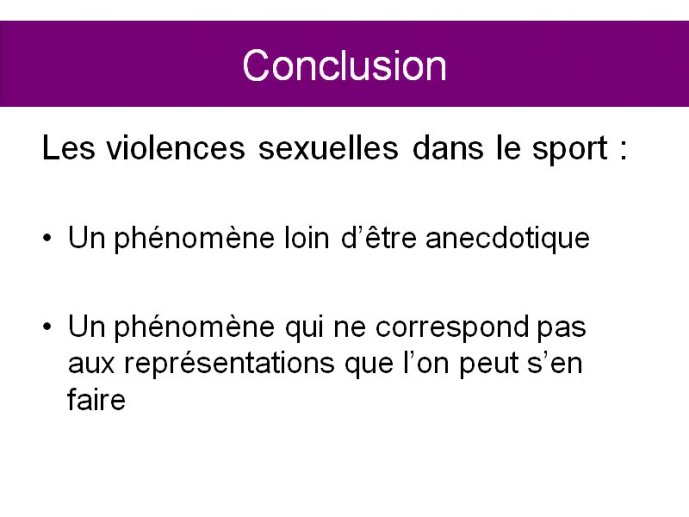 Conclusion

Les violences sexuelles dans le sport :

• Un phénomène loin d’être anecdotique

• Un phénomène qui ne correspond pas aux représentations que l’on peut s’en faire